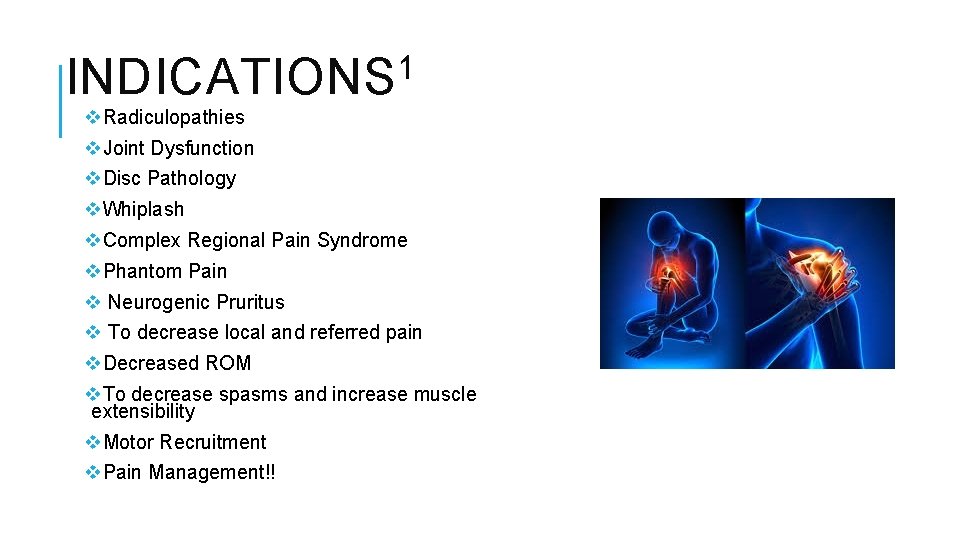 INDICATIONS$^1$

❖Radiculopathies
❖Joint Dysfunction
❖Disc Pathology
❖Whiplash
❖Complex Regional Pain Syndrome
❖Phantom Pain
❖ Neurogenic Pruritus
❖ To decrease local and referred pain
❖Decreased ROM
❖To decrease spasms and increase muscle extensibility
❖Motor Recruitment
❖Pain Management!!